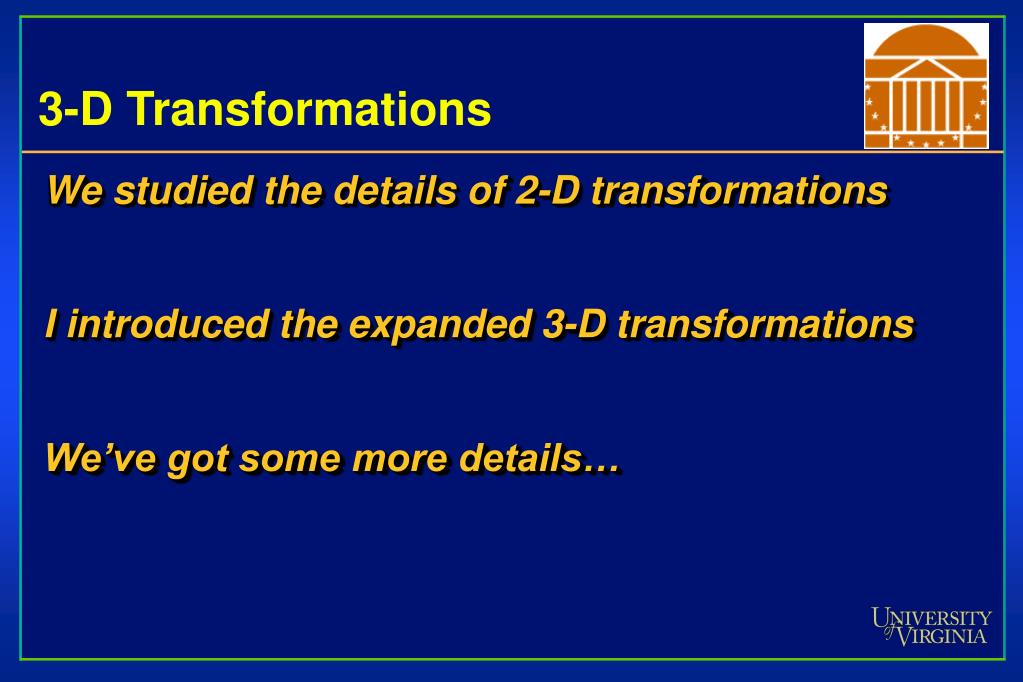 3-D Transformations

We studied the details of 2-D transformations

I introduced the expanded 3-D transformations

We've got some more details…

UNIVERSITY of VIRGINIA